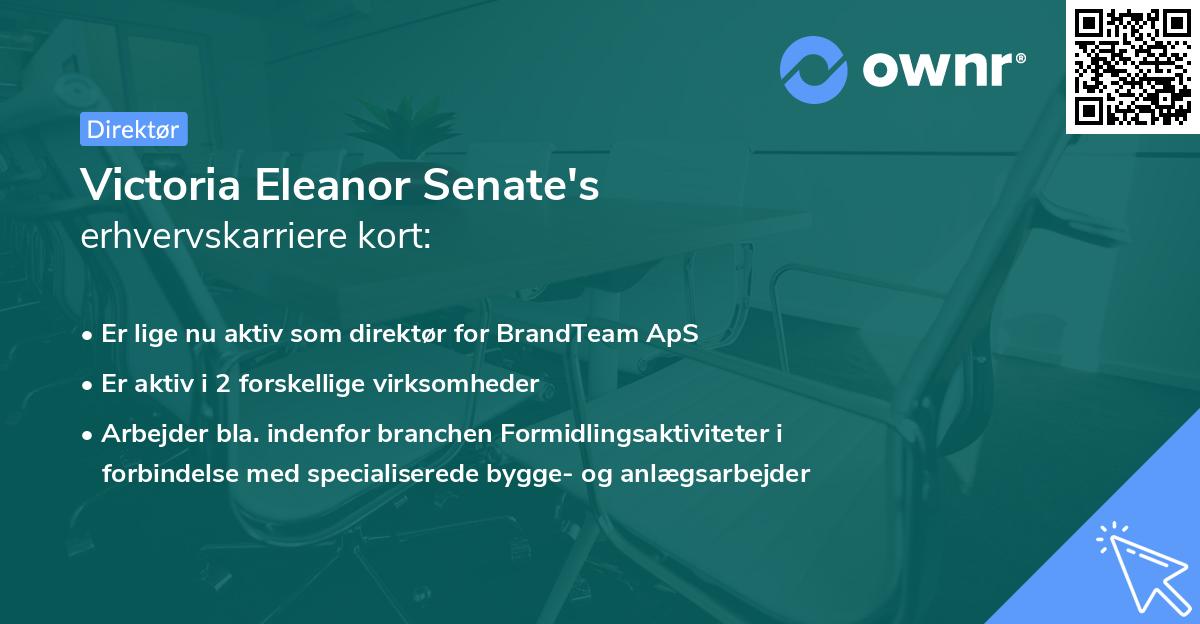 ownr®

Direktør

Victoria Eleanor Senate's
erhvervskarriere kort:

• Er lige nu aktiv som direktør for BrandTeam ApS
• Er aktiv i 2 forskellige virksomheder
• Arbejder bla. indenfor branchen Formidlingsaktiviteter i forbindelse med specialiserede bygge- og anlægsarbejder